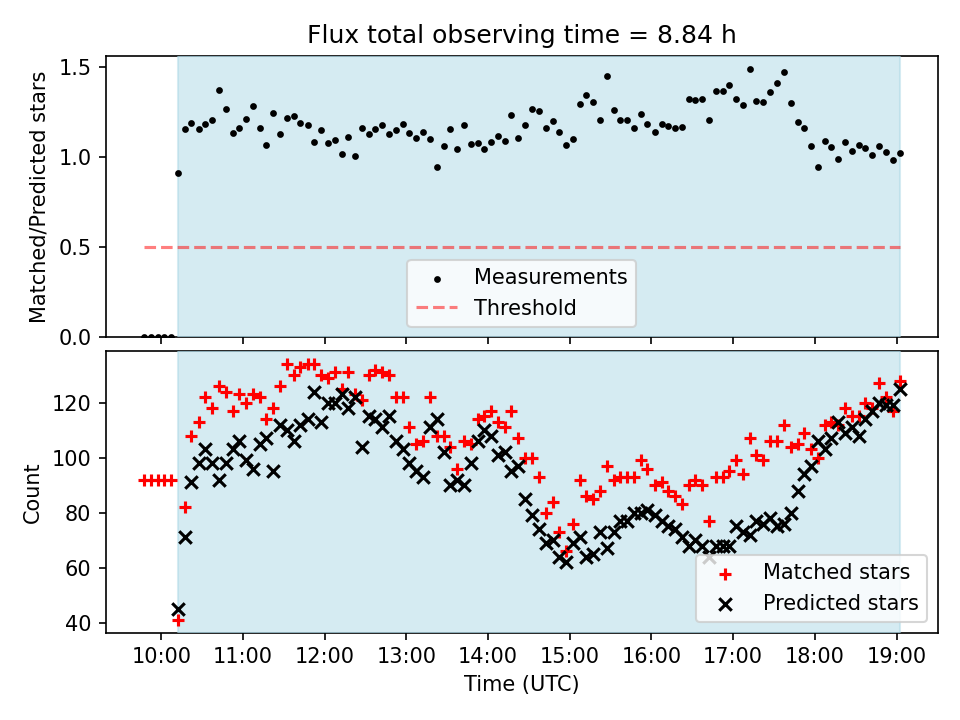 Flux total observing time = 8.84 h

Matched/Predicted stars

1.5
1.0
0.5
0.0

Measurements
Threshold

Count

120
100
80
60
40

Matched stars
Predicted stars

10:00 11:00 12:00 13:00 14:00 15:00 16:00 17:00 18:00 19:00

Time (UTC)